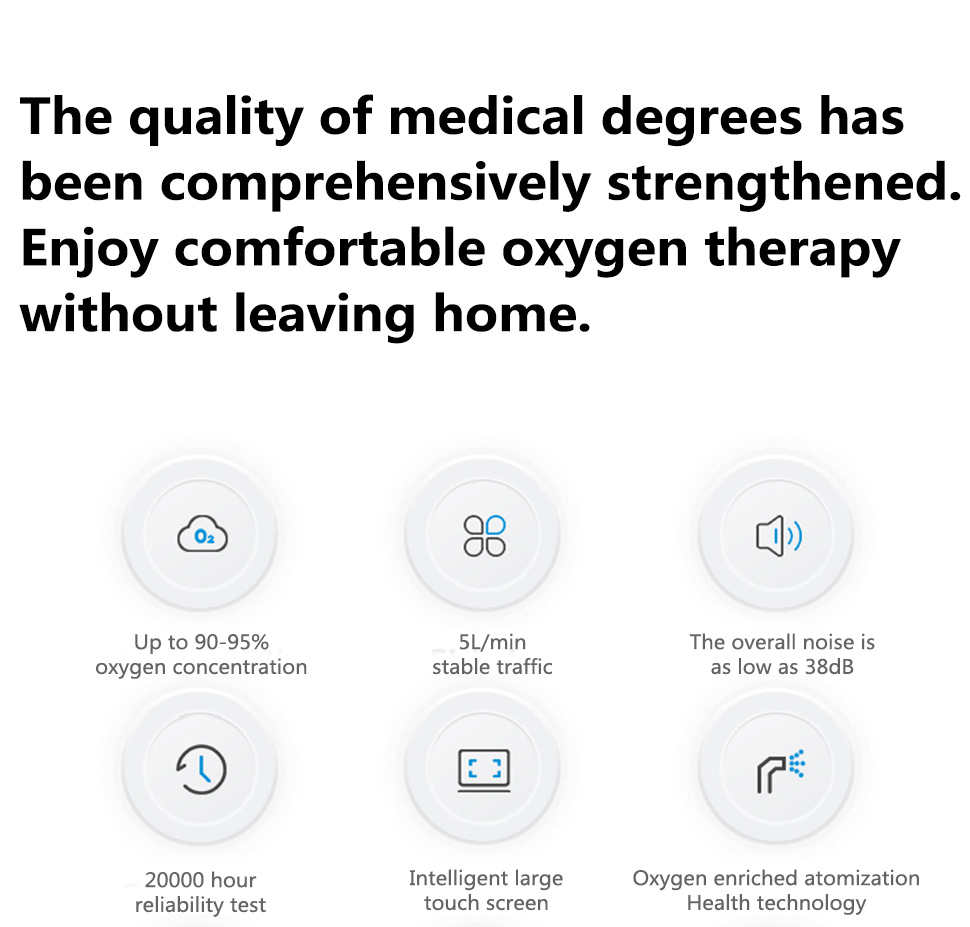 The quality of medical degrees has been comprehensively strengthened. Enjoy comfortable oxygen therapy without leaving home.

$O_2$

Up to 90-95% oxygen concentration

5L/min stable traffic

The overall noise is as low as 38dB

20000 hour reliability test

Intelligent large touch screen

Oxygen enriched atomization Health technology